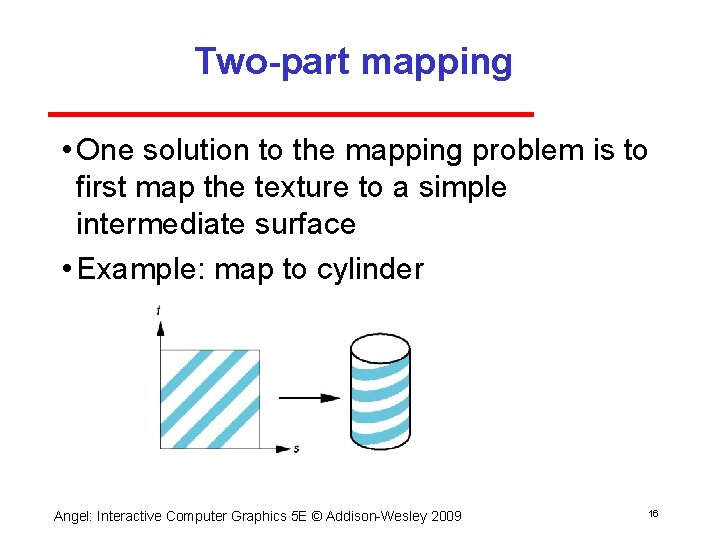 Two-part mapping

• One solution to the mapping problem is to first map the texture to a simple intermediate surface

• Example: map to cylinder

t

s

Angel: Interactive Computer Graphics 5E © Addison-Wesley 2009

16